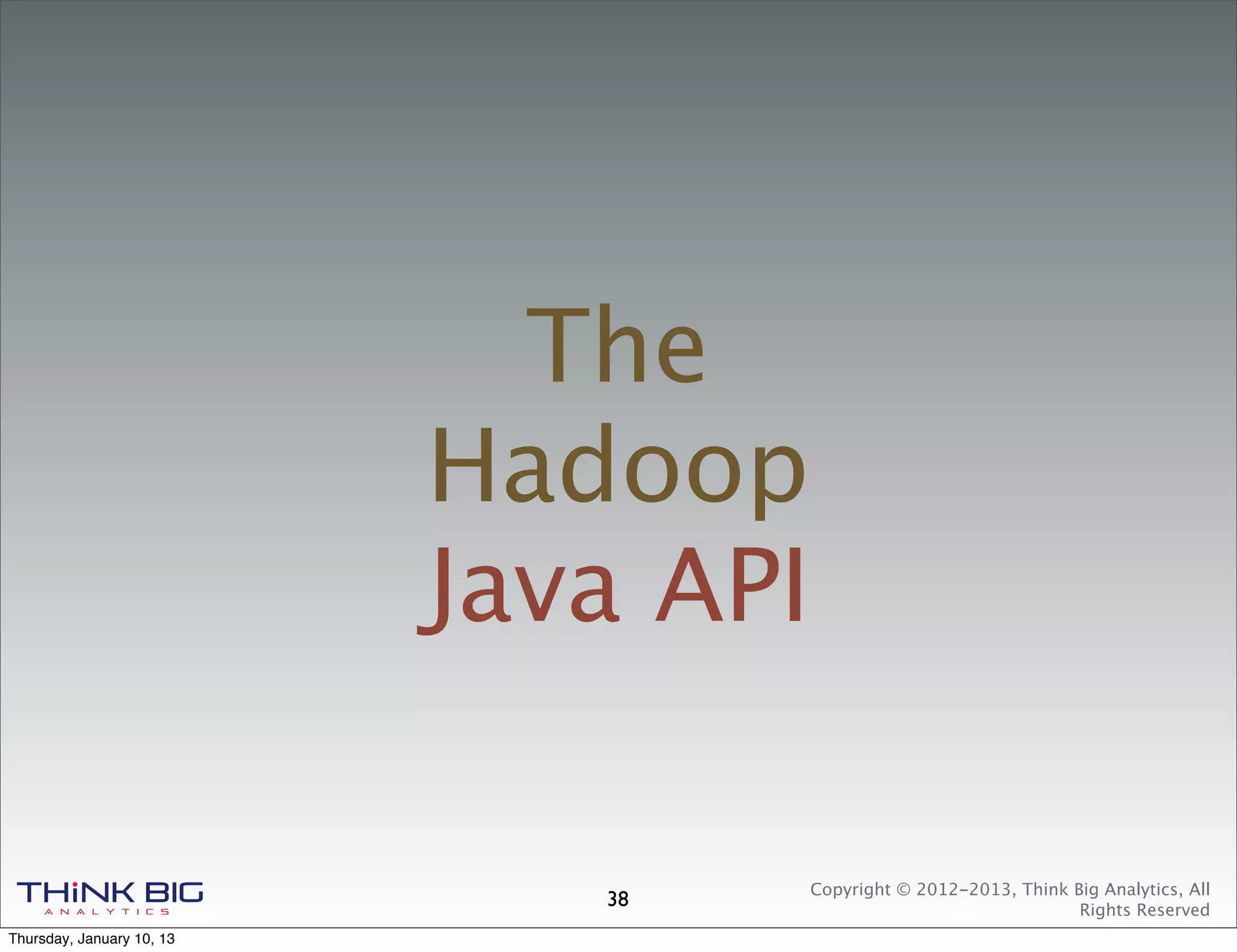 The
Hadoop
Java API

THiNK BIG
ANALYTICS

38

Copyright © 2012-2013, Think Big Analytics, All Rights Reserved

Thursday, January 10, 13